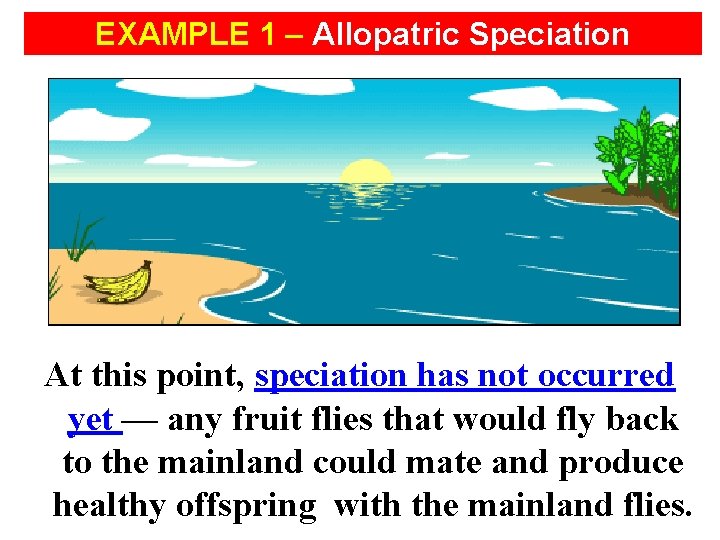 EXAMPLE 1 – Allopatric Speciation

At this point, speciation has not occurred yet — any fruit flies that would fly back to the mainland could mate and produce healthy offspring with the mainland flies.